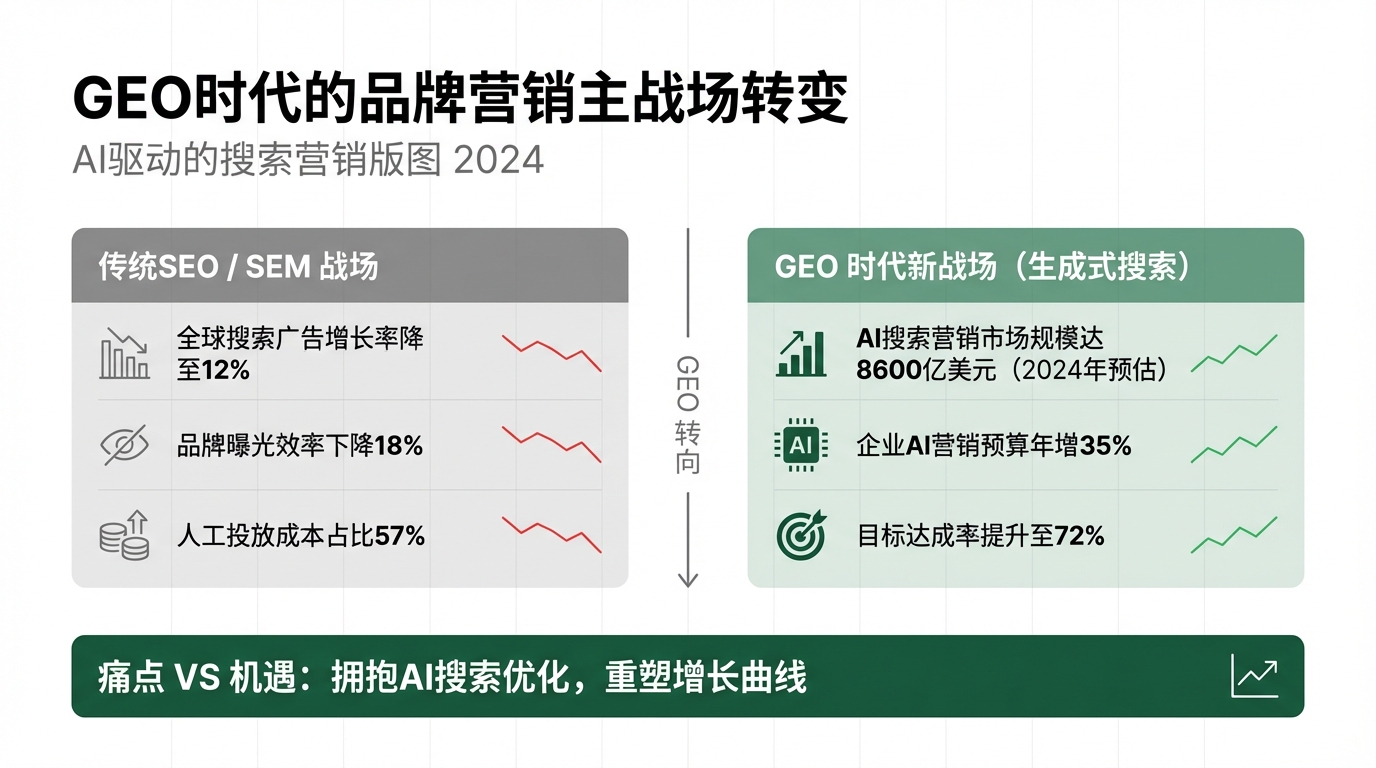 GEO时代的品牌营销主战场转变

AI驱动的搜索营销版图 2024

传统SEO / SEM 战场

全球搜索广告增长率降至12%

品牌曝光效率下降18%

人工投放成本占比57%

GEO 转向

GEO 时代新战场（生成式搜索）

AI搜索营销市场规模达8600亿美元（2024年预估）

AI

企业AI营销预算年增35%

目标达成率提升至72%

痛点 VS 机遇：拥抱AI搜索优化，重塑增长曲线